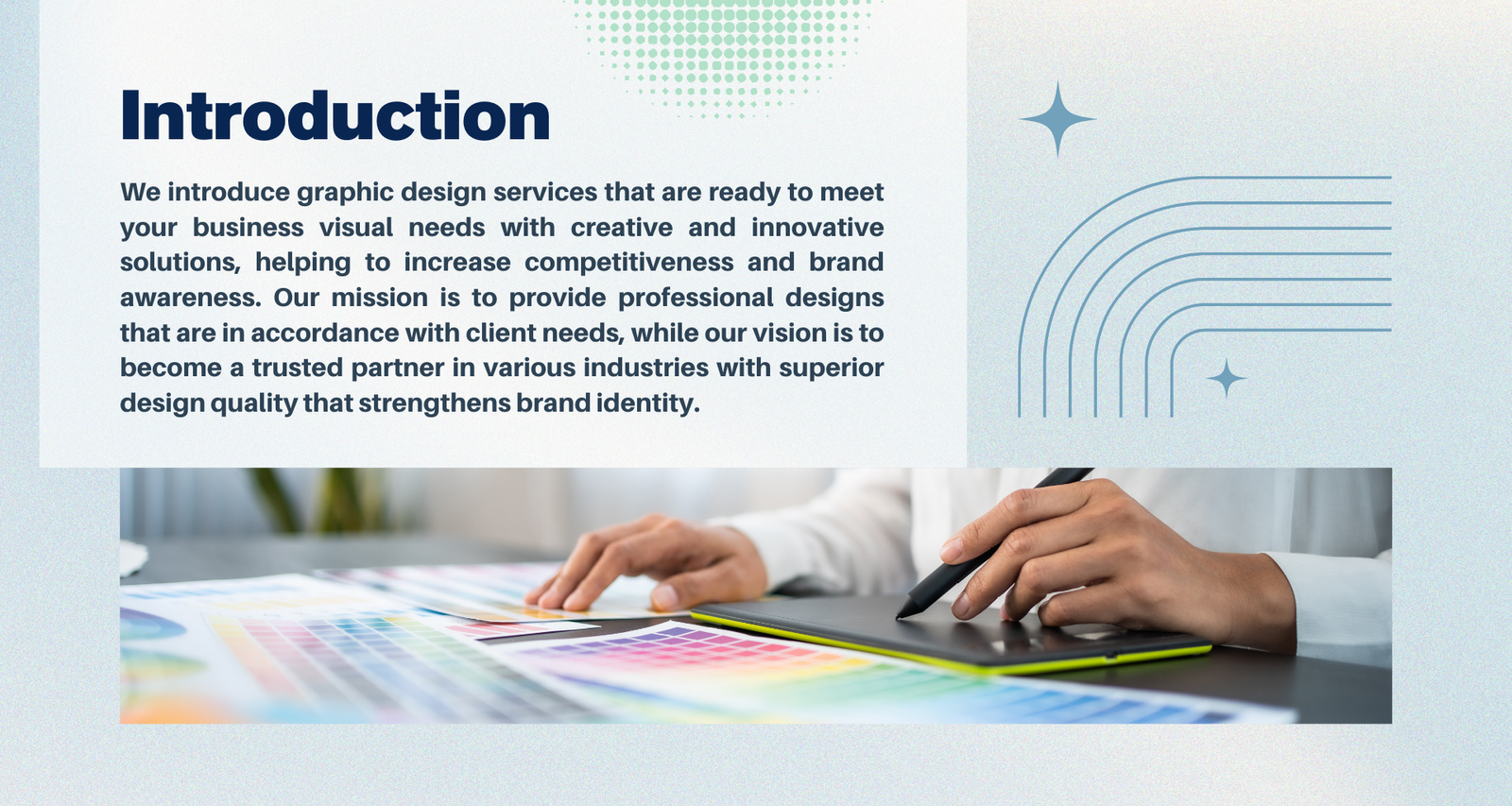 Introduction

We introduce graphic design services that are ready to meet your business visual needs with creative and innovative solutions, helping to increase competitiveness and brand awareness. Our mission is to provide professional designs that are in accordance with client needs, while our vision is to become a trusted partner in various industries with superior design quality that strengthens brand identity.